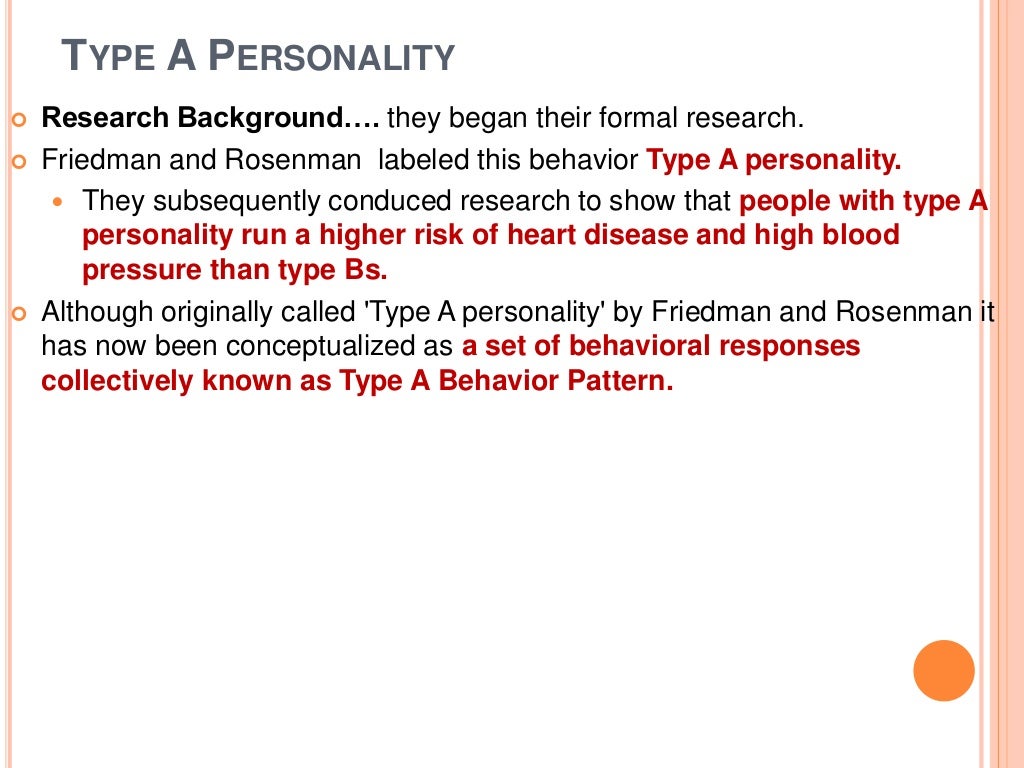 TYPE A PERSONALITY

Research Background…. they began their formal research.

Friedman and Rosenman labeled this behavior Type A personality.

They subsequently conduced research to show that people with type A personality run a higher risk of heart disease and high blood pressure than type Bs.

Although originally called 'Type A personality' by Friedman and Rosenman it has now been conceptualized as a set of behavioral responses collectively known as Type A Behavior Pattern.